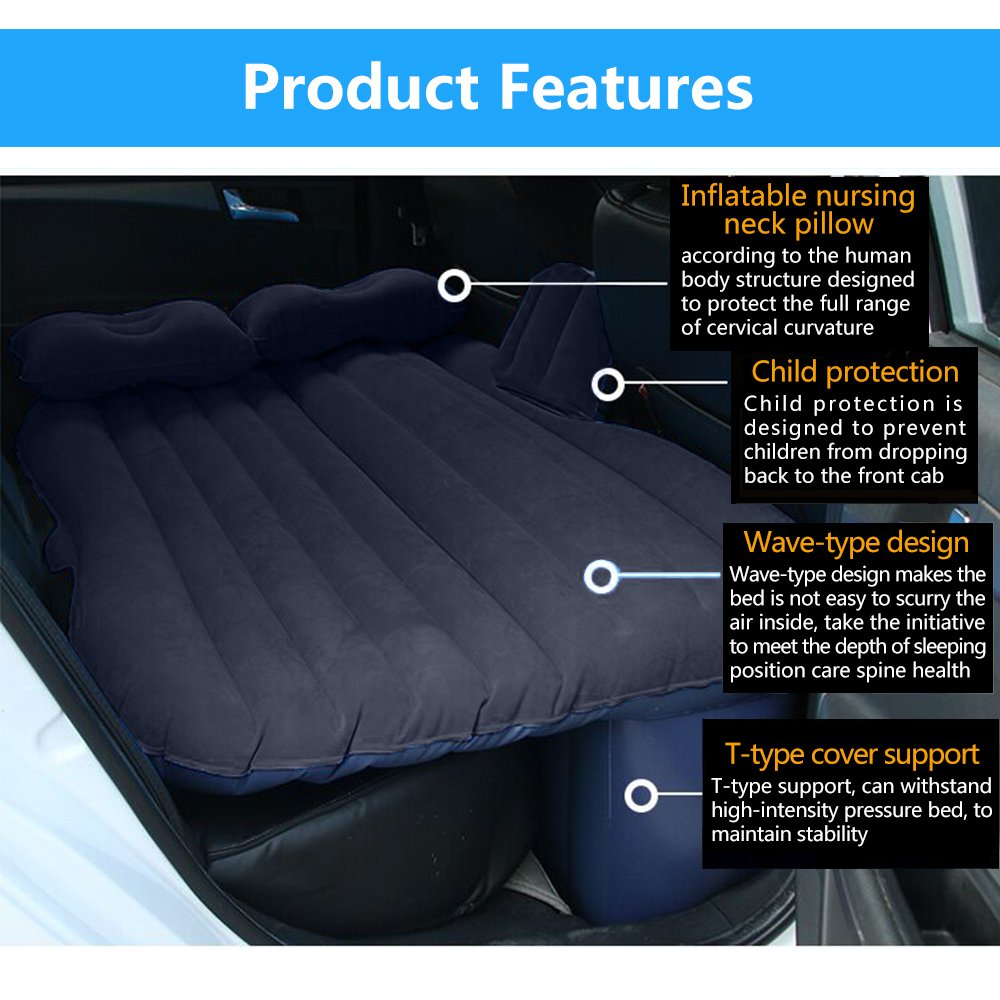 Product Features

Inflatable nursing neck pillow
according to the human body structure designed to protect the full range of cervical curvature

Child protection
Child protection is designed to prevent children from dropping back to the front cab

Wave-type design
Wave-type design makes the bed is not easy to scurry the air inside, take the initiative to meet the depth of sleeping position care spine health

T-type cover support
T-type support, can withstand high-intensity pressure bed, to maintain stability